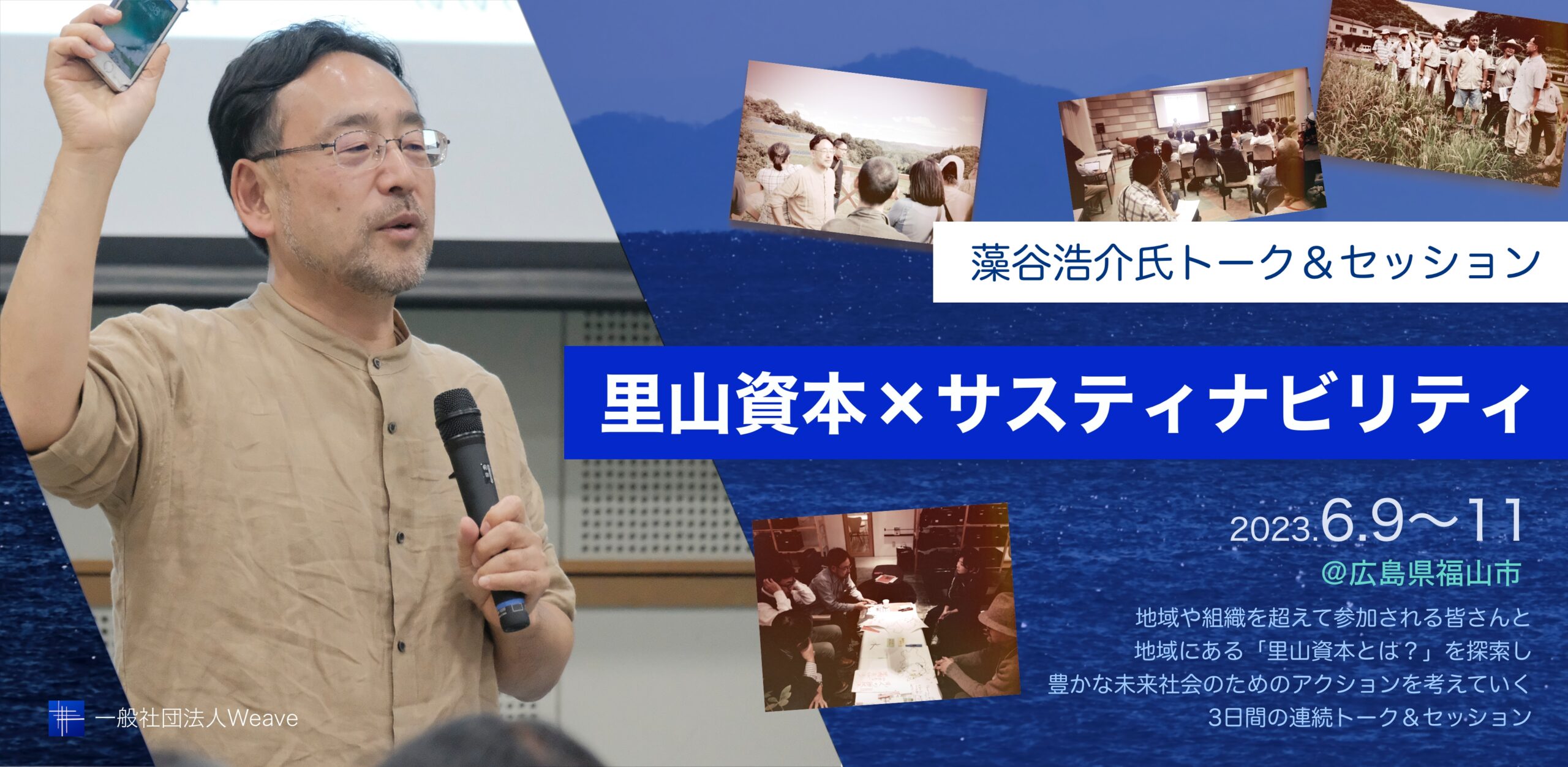 藻谷浩介氏トーク＆セッション

里山資本×サスティナビリティ

2023.6.9〜11
@広島県福山市

地域や組織を超えて参加される皆さんと
地域にある「里山資本とは？」を探索し
豊かな未来社会のためのアクションを考えていく
3日間の連続トーク＆セッション

一般社団法人Weave